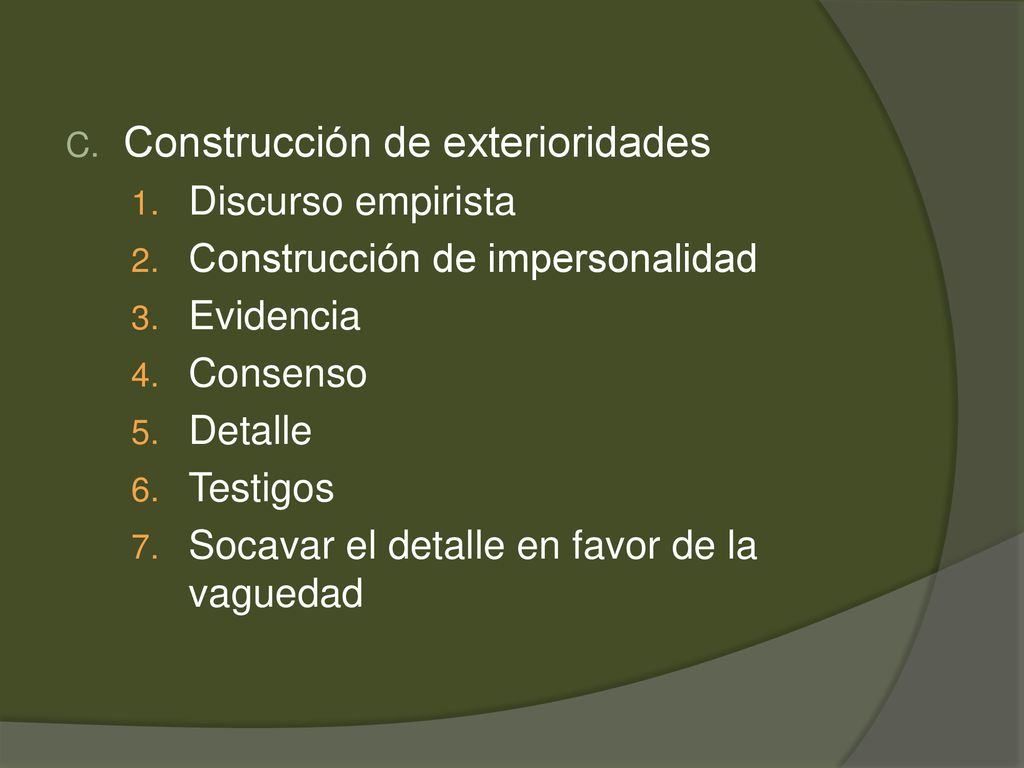 C. Construcción de exterioridades
1. Discurso empirista
2. Construcción de impersonalidad
3. Evidencia
4. Consenso
5. Detalle
6. Testigos
7. Socavar el detalle en favor de la vaguedad